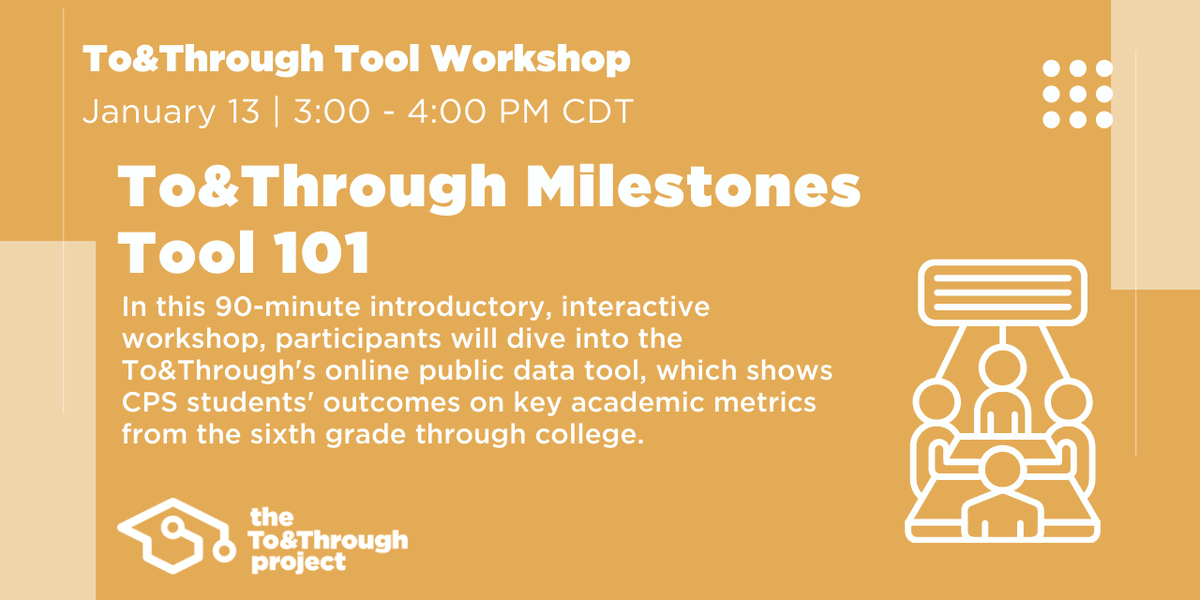 To&Through Tool Workshop
January 13 | 3:00 - 4:00 PM CDT

To&Through Milestones Tool 101

In this 90-minute introductory, interactive workshop, participants will dive into the To&Through's online public data tool, which shows CPS students' outcomes on key academic metrics from the sixth grade through college.

the To&Through project